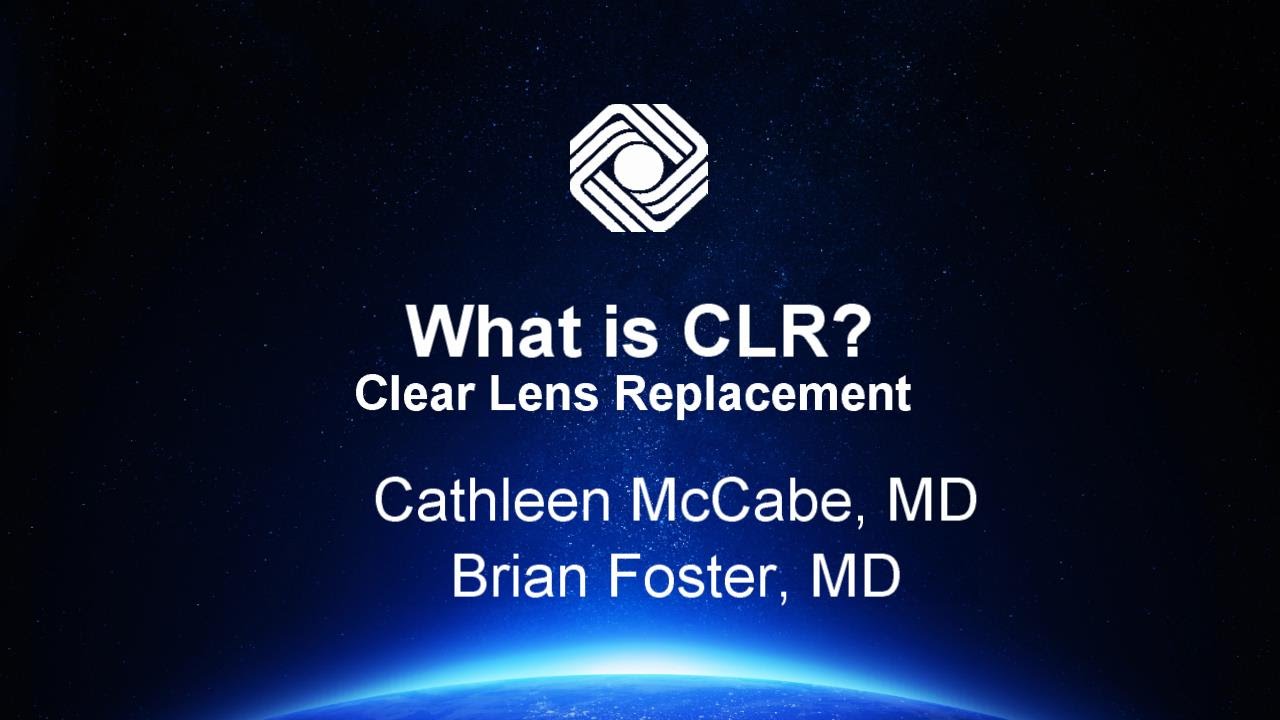 What is CLR?
Clear Lens Replacement

Cathleen McCabe, MD
Brian Foster, MD